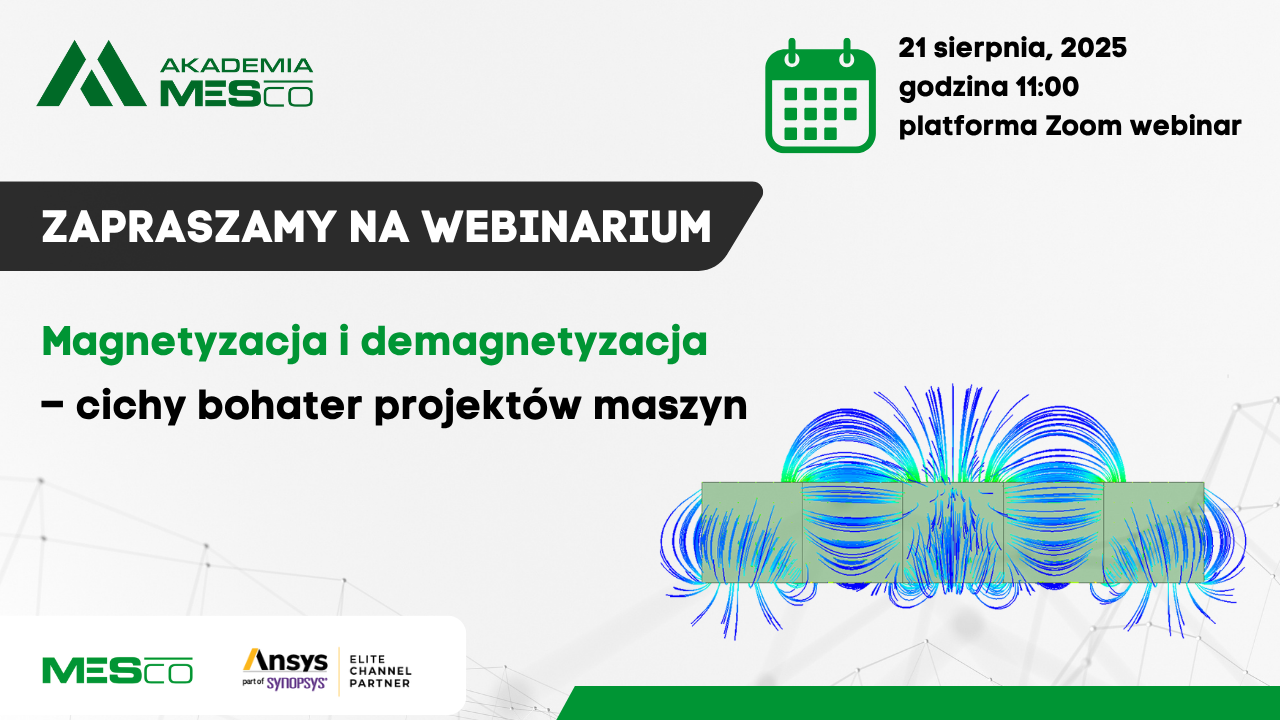 AKADEMIA MESCO

21 sierpnia, 2025
godzina 11:00
platforma Zoom webinar

ZAPRASZAMY NA WEBINARIUM

Magnetyzacja i demagnetyzacja
– cichy bohater projektów maszyn

MESCO

Ansys part of SYNOPSYS

ELITE CHANNEL PARTNER